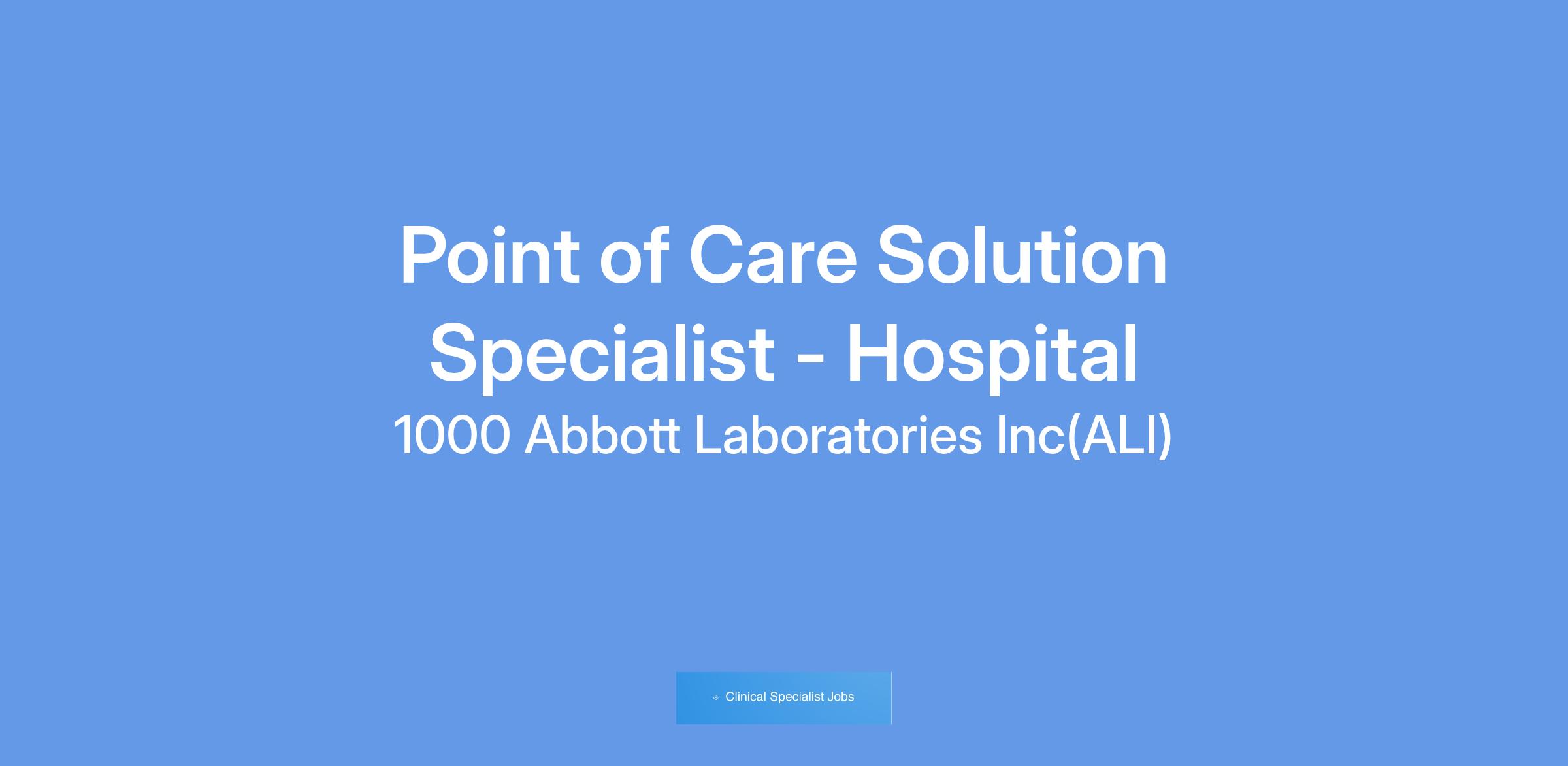 Point of Care Solution Specialist - Hospital

1000 Abbott Laboratories Inc(ALI)

Clinical Specialist Jobs